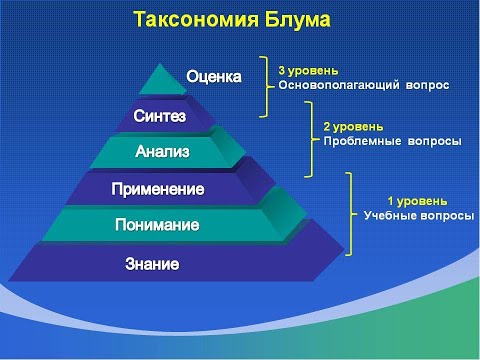 Таксономия Блума

Оценка

Синтез

Анализ

Применение

Понимание

Знание

3 уровень
Основополагающий вопрос

2 уровень
Проблемные вопросы

1 уровень
Учебные вопросы